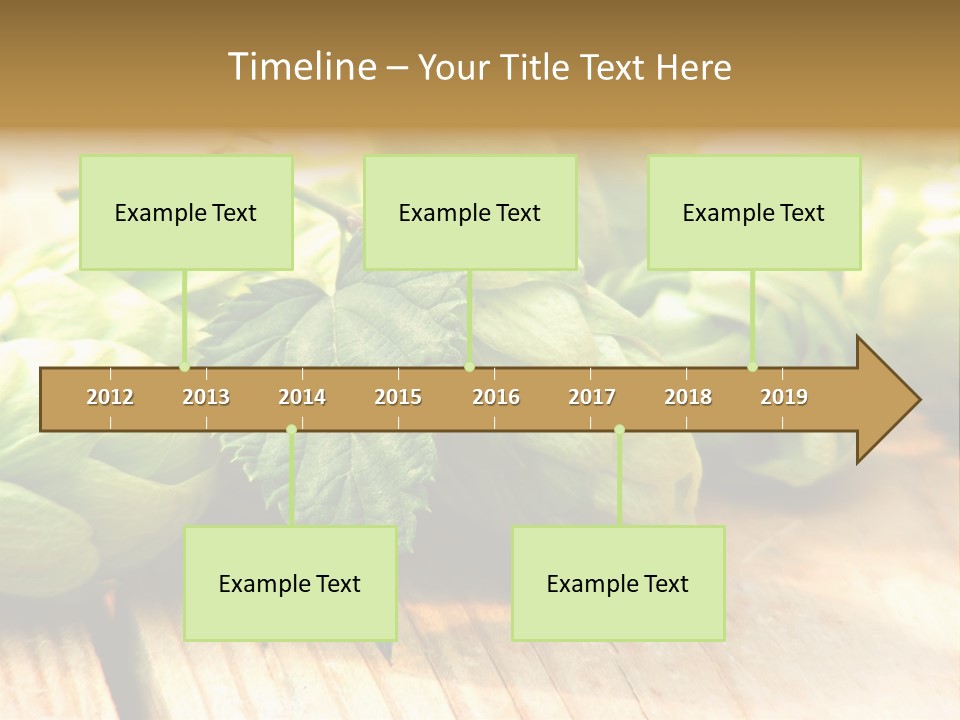 Timeline – Your Title Text Here

Example Text

Example Text

Example Text

2012
2013
2014
2015
2016
2017
2018
2019

Example Text

Example Text